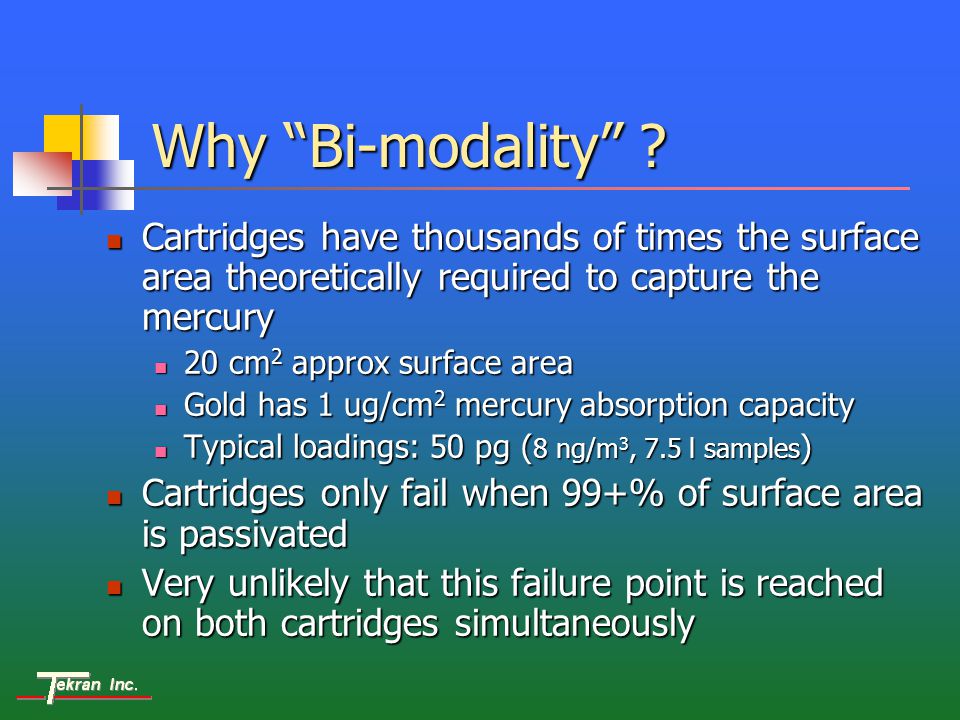 Why “Bi-modality” ?

- Cartridges have thousands of times the surface area theoretically required to capture the mercury
  - 20 $cm^2$ approx surface area
  - Gold has 1 $ug/cm^2$ mercury absorption capacity
  - Typical loadings: 50 pg (8 $ng/m^3$, 7.5 l samples)
- Cartridges only fail when 99+% of surface area is passivated
- Very unlikely that this failure point is reached on both cartridges simultaneously

Tekran Inc.